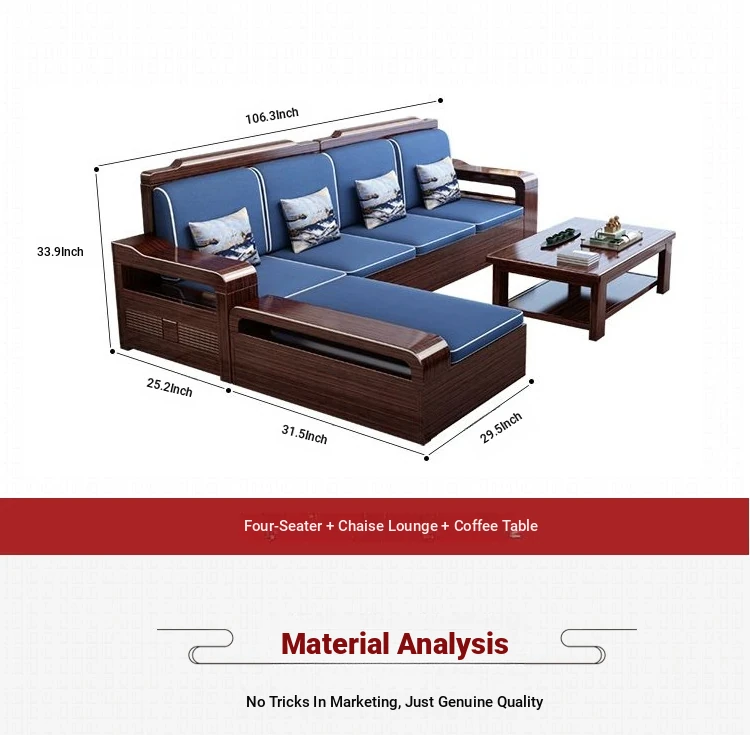 106.3Inch

33.9Inch

25.2Inch

31.5Inch

29.5Inch

Four-Seater + Chaise Lounge + Coffee Table

Material Analysis

No Tricks In Marketing, Just Genuine Quality